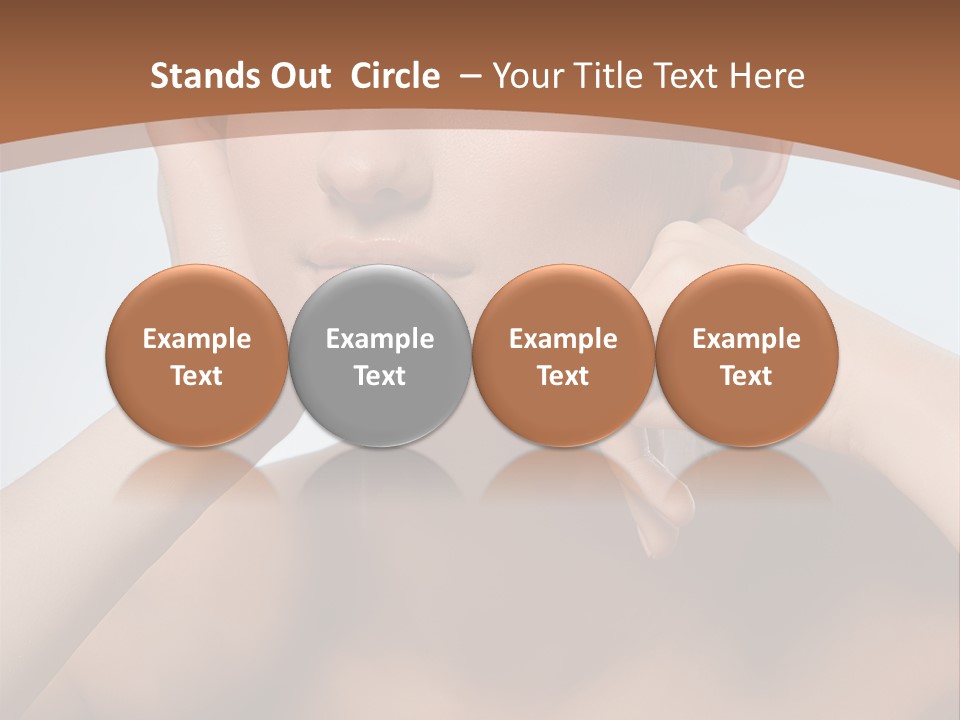 Stands Out Circle – Your Title Text Here

Example Text

Example Text

Example Text

Example Text